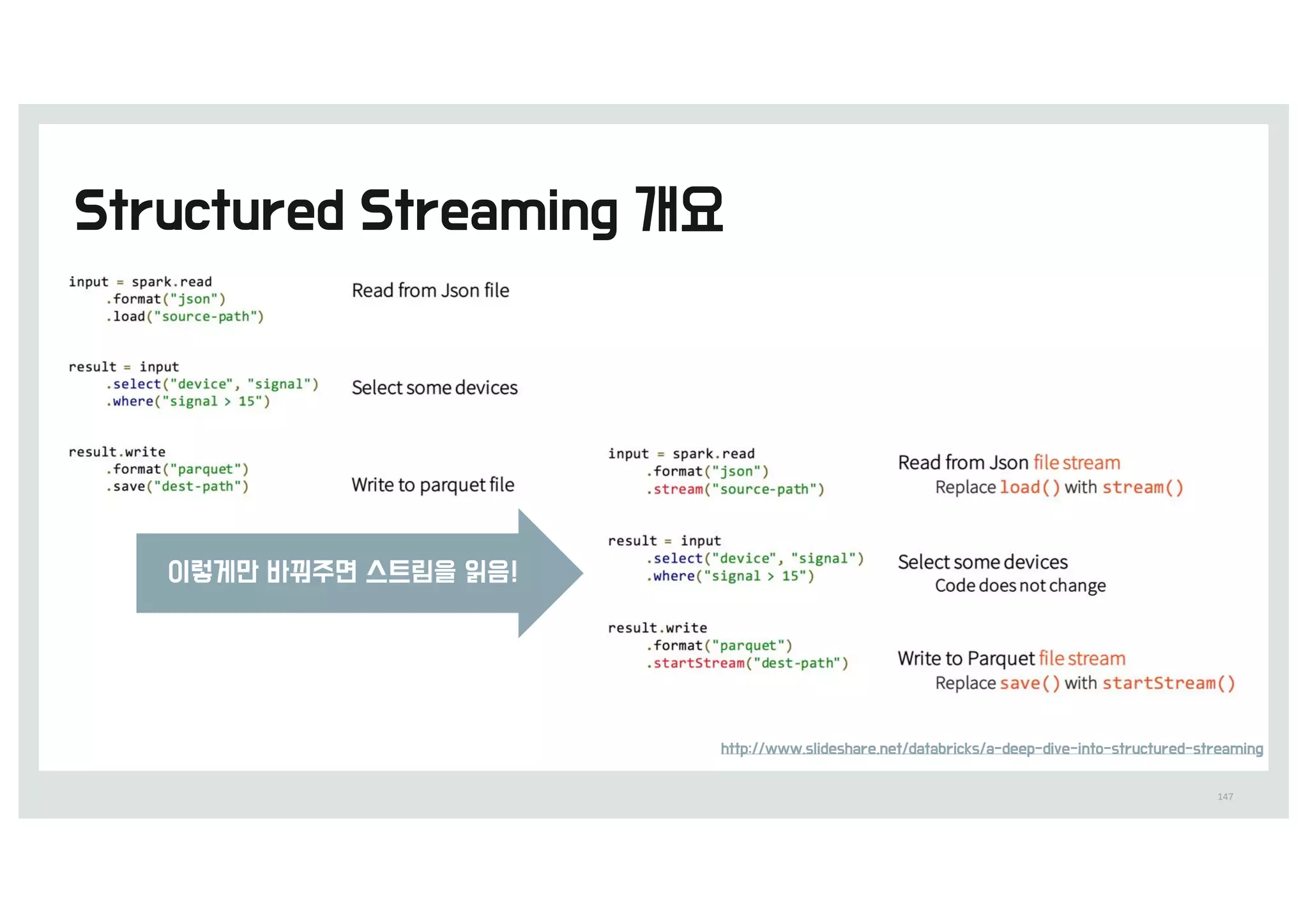 Structured Streaming 개요

input = spark.read
.format("json")
.load("source-path")

Read from Json file

result = input
.select("device", "signal")
.where("signal > 15")

Select some devices

result.write
.format("parquet")
.save("dest-path")

Write to parquet file

이렇게만 바꿔주면 스트림을 읽음!

input = spark.read
.format("json")
.stream("source-path")

Read from Json file stream
Replace load() with stream()

result = input
.select("device", "signal")
.where("signal > 15")

Select some devices
Code does not change

result.write
.format("parquet")
.startStream("dest-path")

Write to Parquet file stream
Replace save() with startStream()

http://www.slideshare.net/databricks/a-deep-dive-into-structured-streaming

147